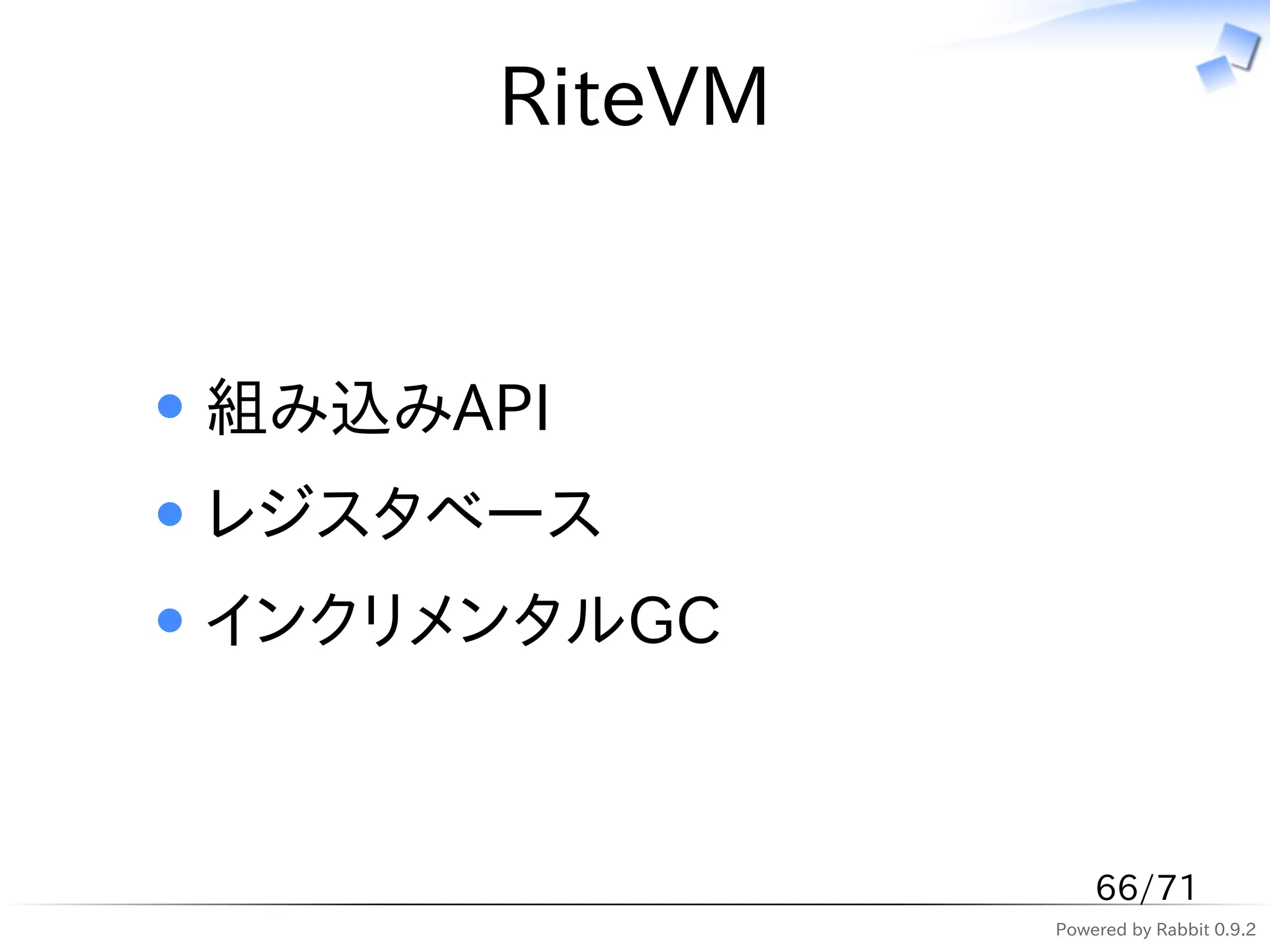 RiteVM

- 組み込みAPI
- レジスタベース
- インクリメンタルGC

66/71

Powered by Rabbit 0.9.2